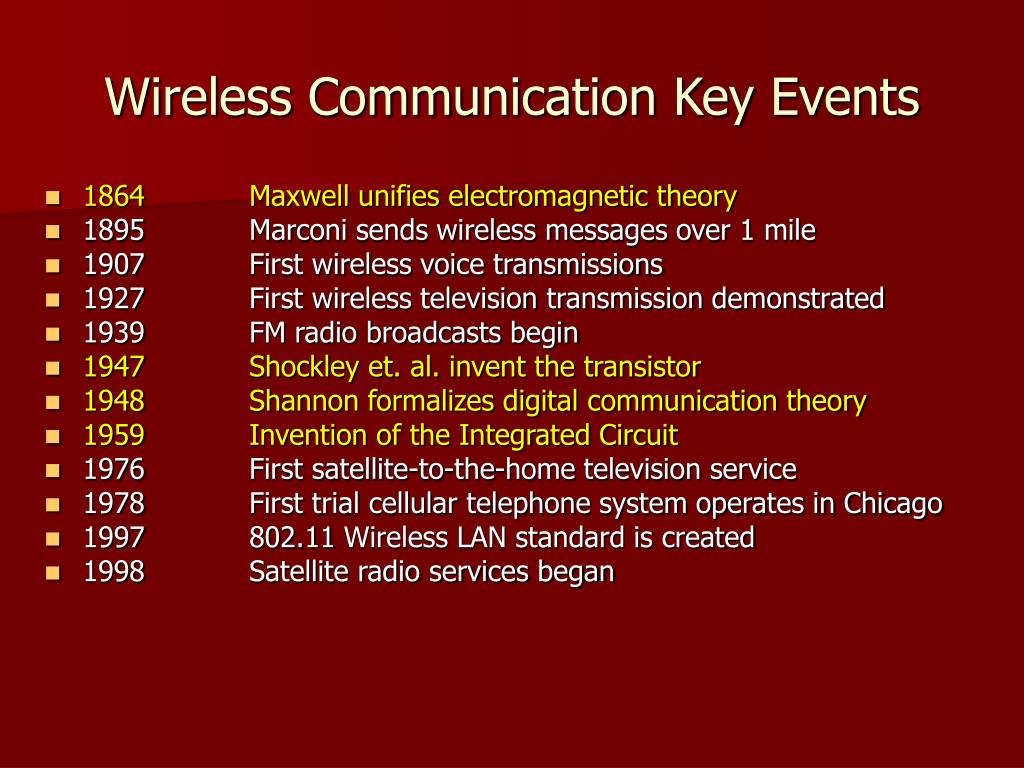 Wireless Communication Key Events

- 1864 Maxwell unifies electromagnetic theory
- 1895 Marconi sends wireless messages over 1 mile
- 1907 First wireless voice transmissions
- 1927 First wireless television transmission demonstrated
- 1939 FM radio broadcasts begin
- 1947 Shockley et. al. invent the transistor
- 1948 Shannon formalizes digital communication theory
- 1959 Invention of the Integrated Circuit
- 1976 First satellite-to-the-home television service
- 1978 First trial cellular telephone system operates in Chicago
- 1997 802.11 Wireless LAN standard is created
- 1998 Satellite radio services began